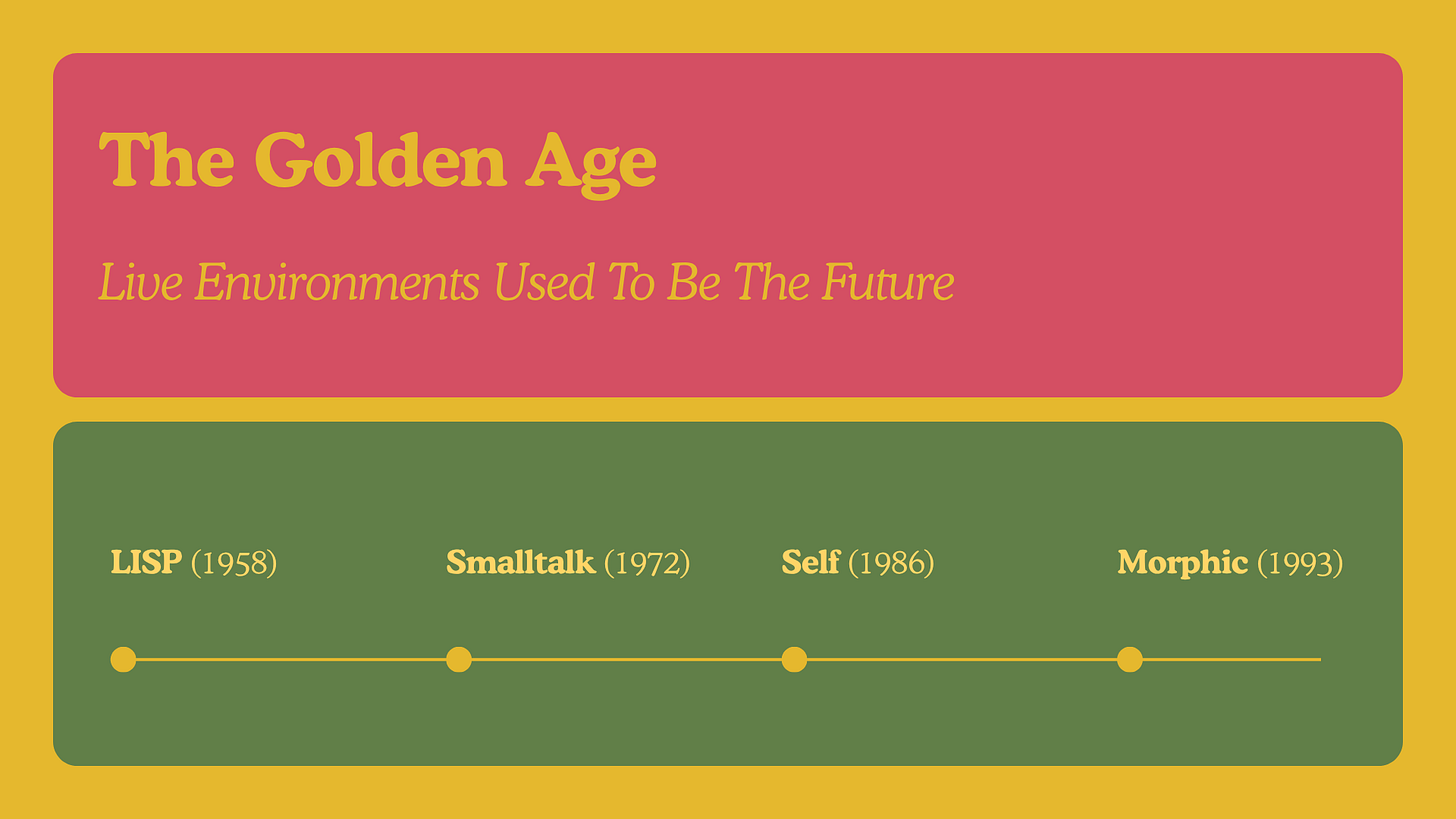 The Golden Age

Live Environments Used To Be The Future

LISP (1958)

Smalltalk (1972)

Self (1986)

Morphic (1993)